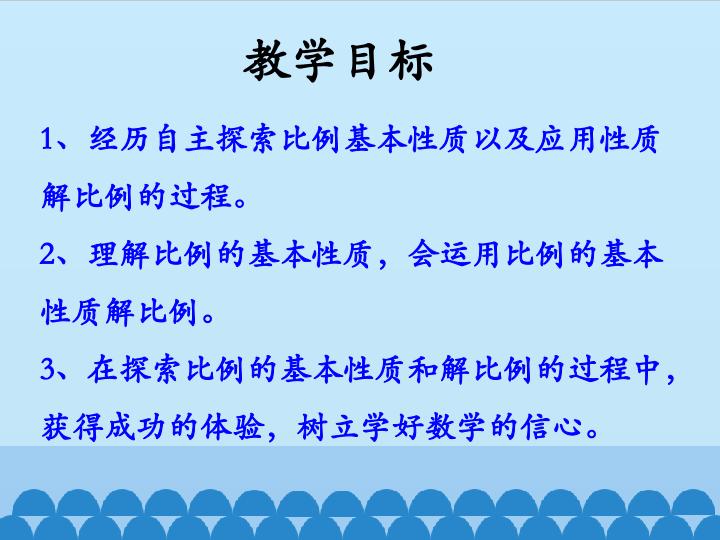 教学目标

1、经历自主探索比例基本性质以及应用性质解比例的过程。

2、理解比例的基本性质，会运用比例的基本性质解比例。

3、在探索比例的基本性质和解比例的过程中，获得成功的体验，树立学好数学的信心。